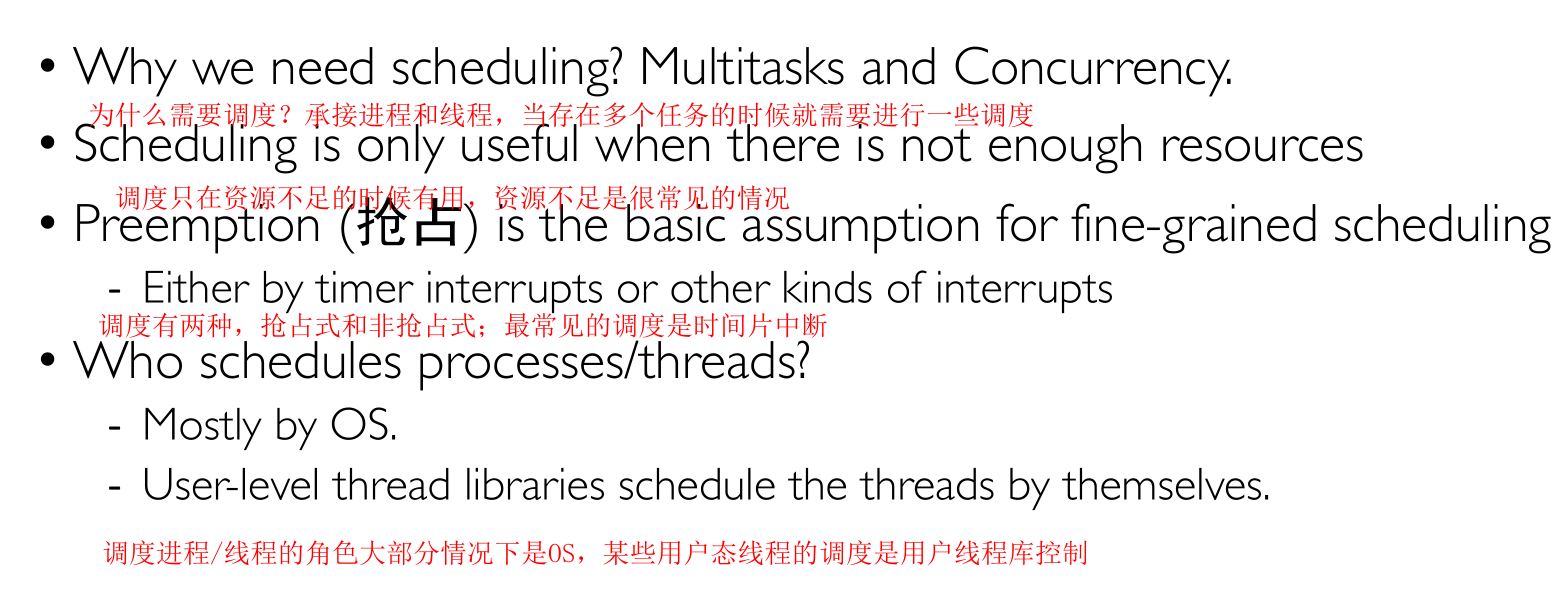 • Why we need scheduling? Multitasks and Concurrency.

为什么需要调度？承接进程和线程，当存在多个任务的时候就需要进行一些调度

• Scheduling is only useful when there is not enough resources

调度只在资源不足的时候有用，资源不足是很常见的情况

• Preemption (抢占) is the basic assumption for fine-grained scheduling

- Either by timer interrupts or other kinds of interrupts

调度有两种，抢占式和非抢占式；最常见的调度是时间片中断

• Who schedules processes/threads?

- Mostly by OS.

- User-level thread libraries schedule the threads by themselves.

调度进程/线程的角色大部分情况下是OS，某些用户态线程的调度是用户线程库控制